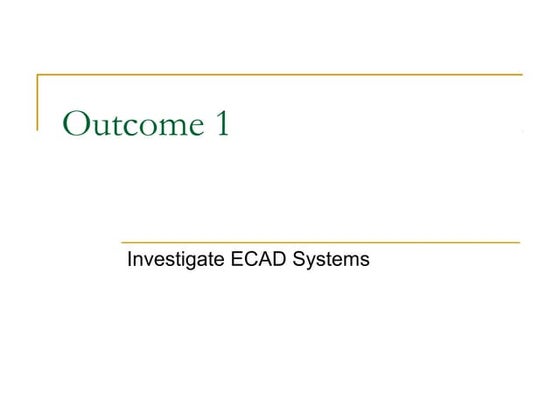 Outcome 1

Investigate ECAD Systems